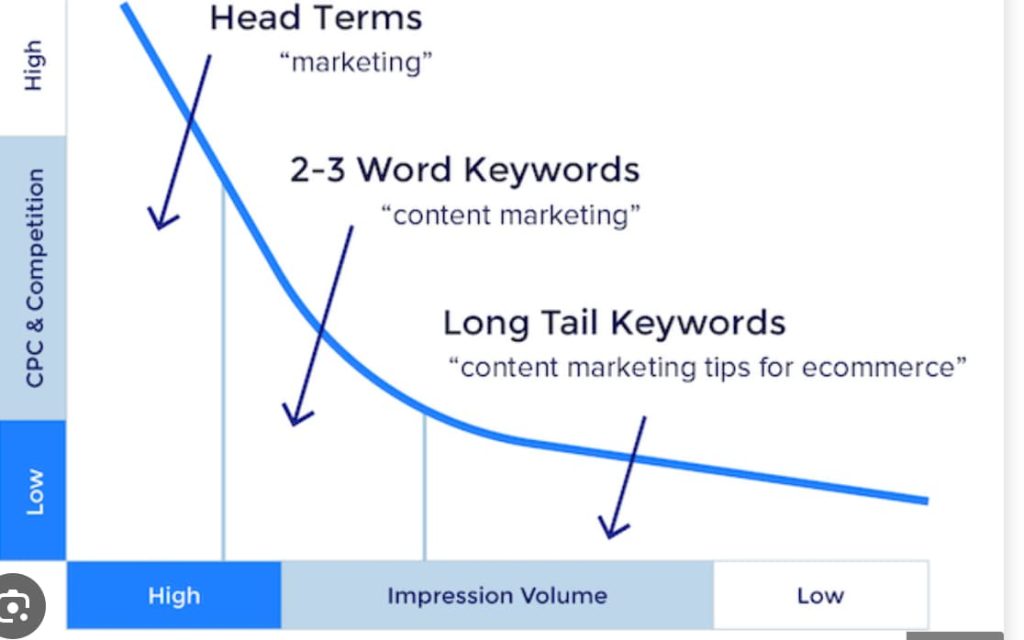 High
CPC & Competition
Low

Head Terms
“marketing”

2-3 Word Keywords
“content marketing”

Long Tail Keywords
“content marketing tips for ecommerce”

High
Impression Volume
Low